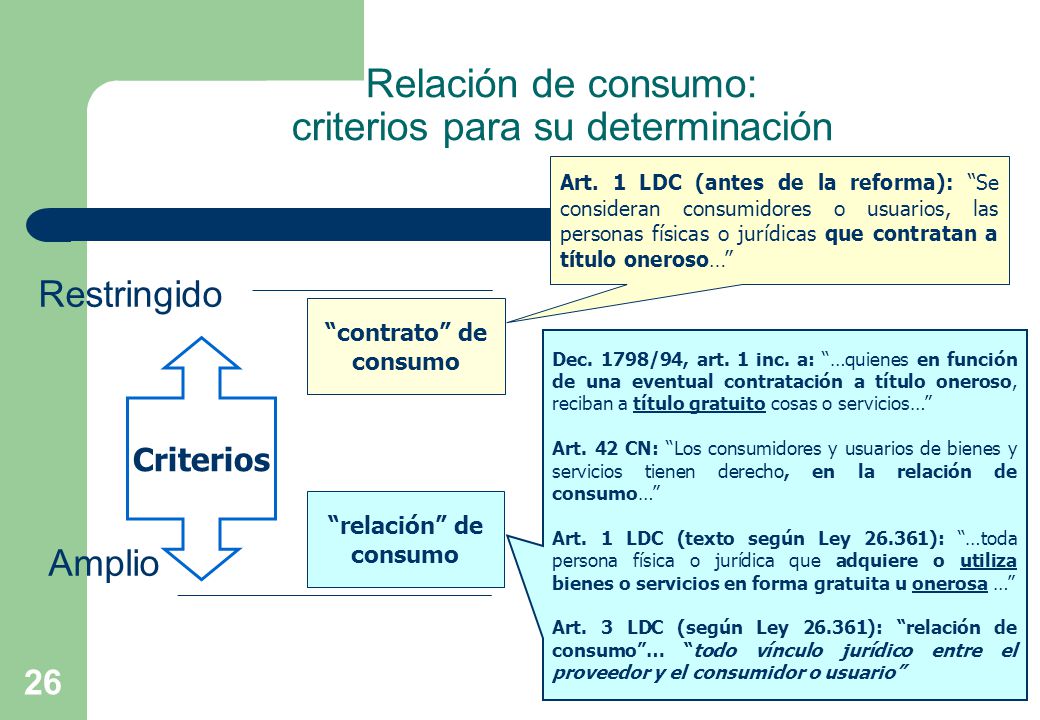 Relación de consumo:
criterios para su determinación

Art. 1 LDC (antes de la reforma): "Se consideran consumidores o usuarios, las personas físicas o jurídicas que contratan a título oneroso…"

Restringido

"contrato" de consumo

Criterios

"relación" de consumo

Amplio

Dec. 1798/94, art. 1 inc. a: "…quienes en función de una eventual contratación a título oneroso, reciban a título gratuito cosas o servicios…"

Art. 42 CN: "Los consumidores y usuarios de bienes y servicios tienen derecho, en la relación de consumo…"

Art. 1 LDC (texto según Ley 26.361): "…toda persona física o jurídica que adquiere o utiliza bienes o servicios en forma gratuita u onerosa …"

Art. 3 LDC (según Ley 26.361): "relación de consumo"… "todo vínculo jurídico entre el proveedor y el consumidor o usuario"

26